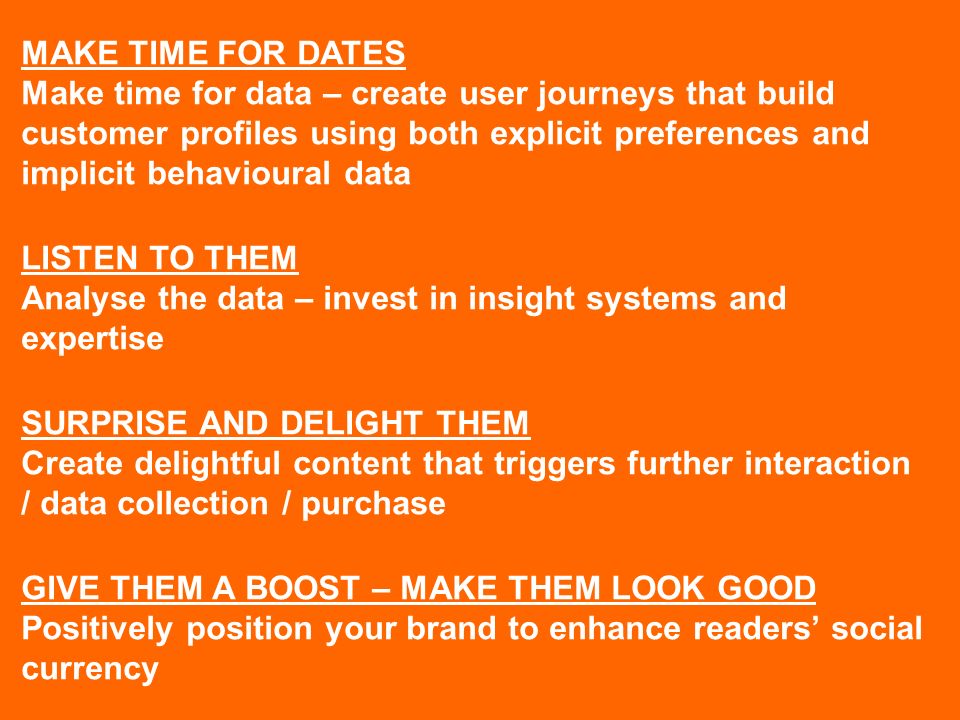 MAKE TIME FOR DATES
Make time for data – create user journeys that build customer profiles using both explicit preferences and implicit behavioural data

LISTEN TO THEM
Analyse the data – invest in insight systems and expertise

SURPRISE AND DELIGHT THEM
Create delightful content that triggers further interaction / data collection / purchase

GIVE THEM A BOOST – MAKE THEM LOOK GOOD
Positively position your brand to enhance readers’ social currency